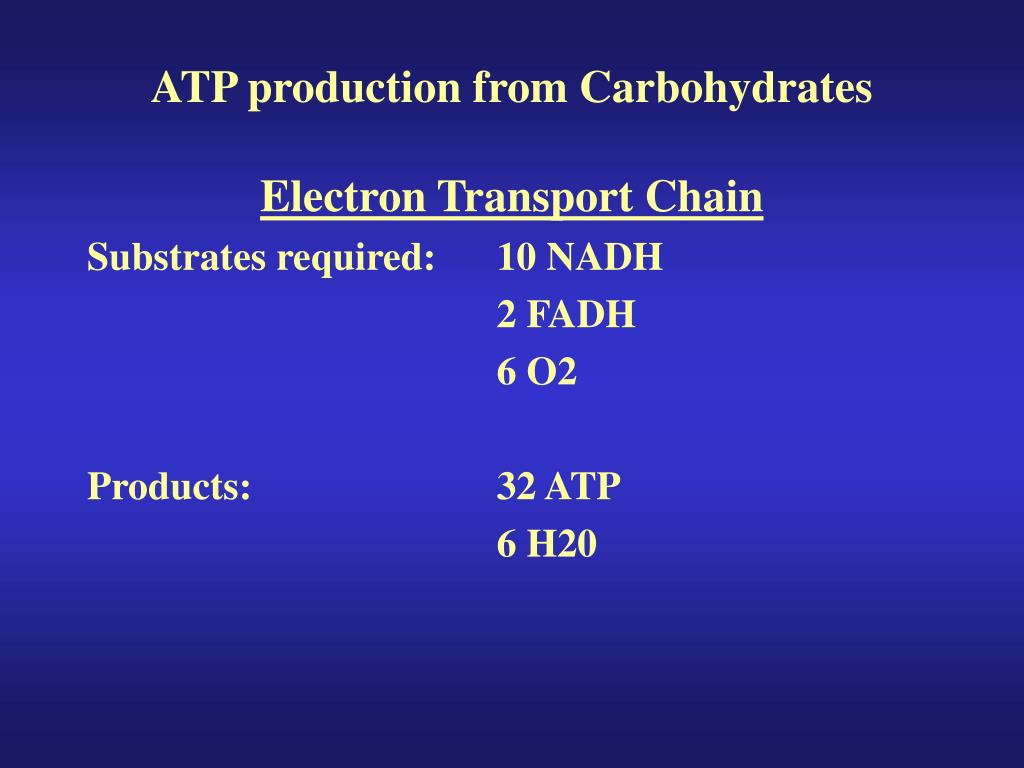 ATP production from Carbohydrates

Electron Transport Chain

Substrates required: 10 NADH
2 FADH
6 O2

Products: 32 ATP
6 H20